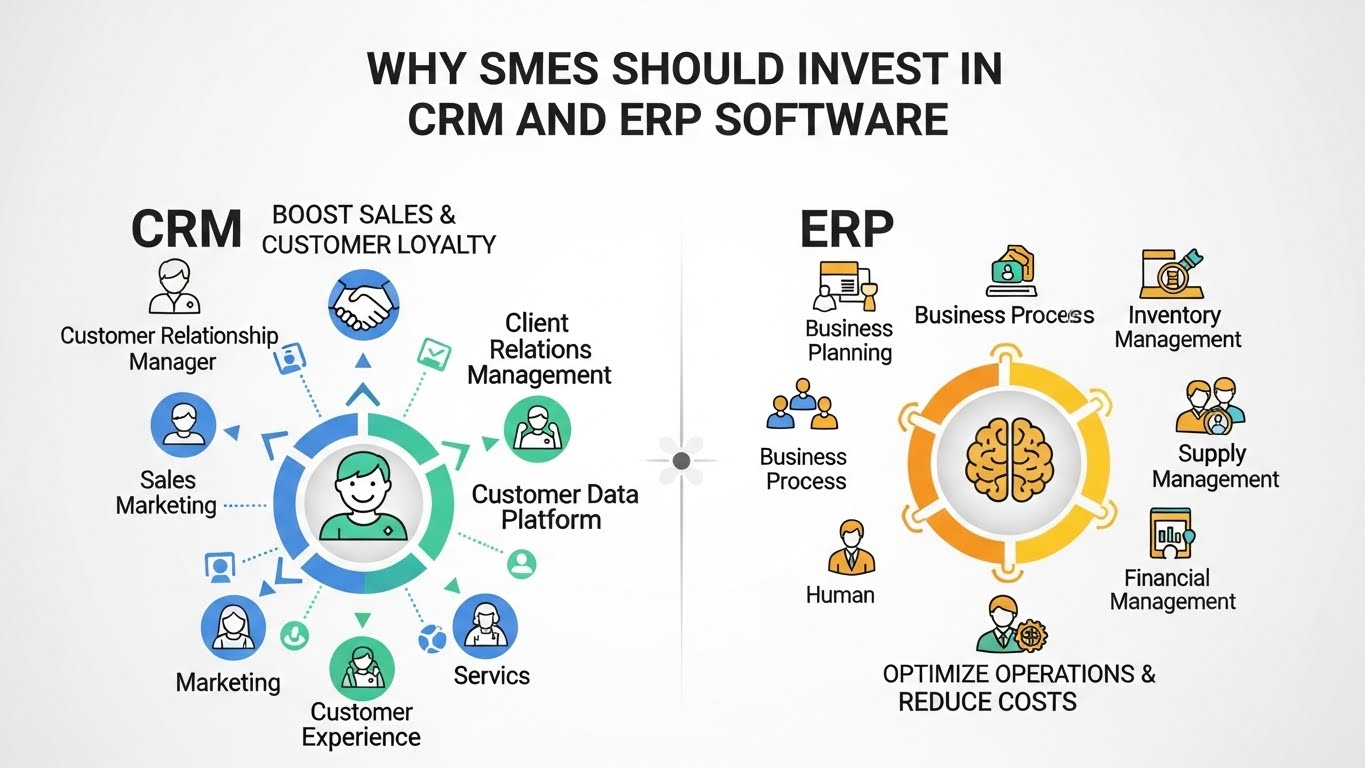 WHY SMES SHOULD INVEST IN CRM AND ERP SOFTWARE

CRM

BOOST SALES & CUSTOMER LOYALTY

Customer Relationship Manager

Client Relations Management

Sales Marketing

Customer Data Platform

Marketing

Customer Experience

Servics

ERP

Business Planning

Business Process

Inventory Management

Business Process

Supply Management

Human

Financial Management

OPTIMIZE OPERATIONS & REDUCE COSTS